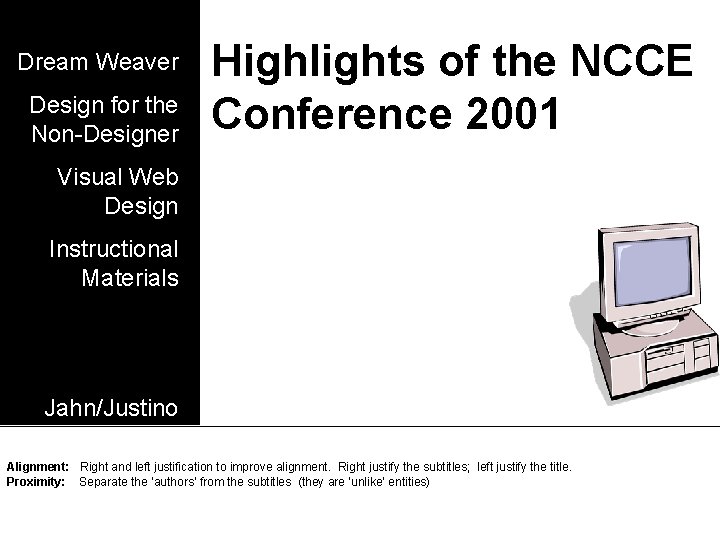 Dream Weaver

Design for the Non-Designer

Visual Web Design

Instructional Materials

Jahn/Justino

Highlights of the NCCE Conference 2001

Alignment: Right and left justification to improve alignment. Right justify the subtitles; left justify the title.
Proximity: Separate the 'authors' from the subtitles (they are 'unlike' entities)